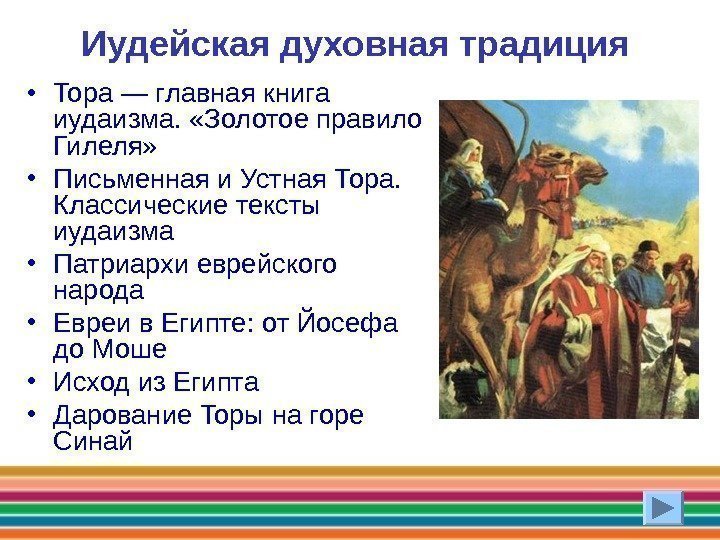 Иудейская духовная традиция

• Тора — главная книга иудаизма. «Золотое правило Гилеля»
• Письменная и Устная Тора. Классические тексты иудаизма
• Патриархи еврейского народа
• Евреи в Египте: от Йосефа до Моше
• Исход из Египта
• Дарование Торы на горе Синай